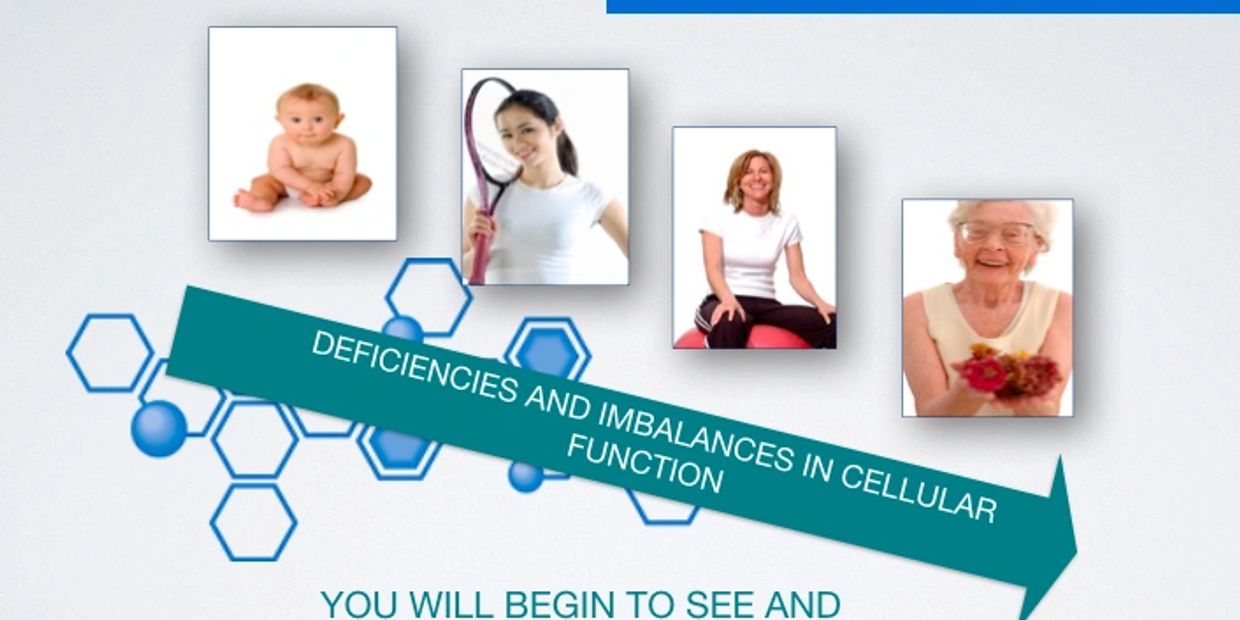 DEFICIENCIES AND IMBALANCES IN CELLULAR FUNCTION

YOU WILL BEGIN TO SEE AND